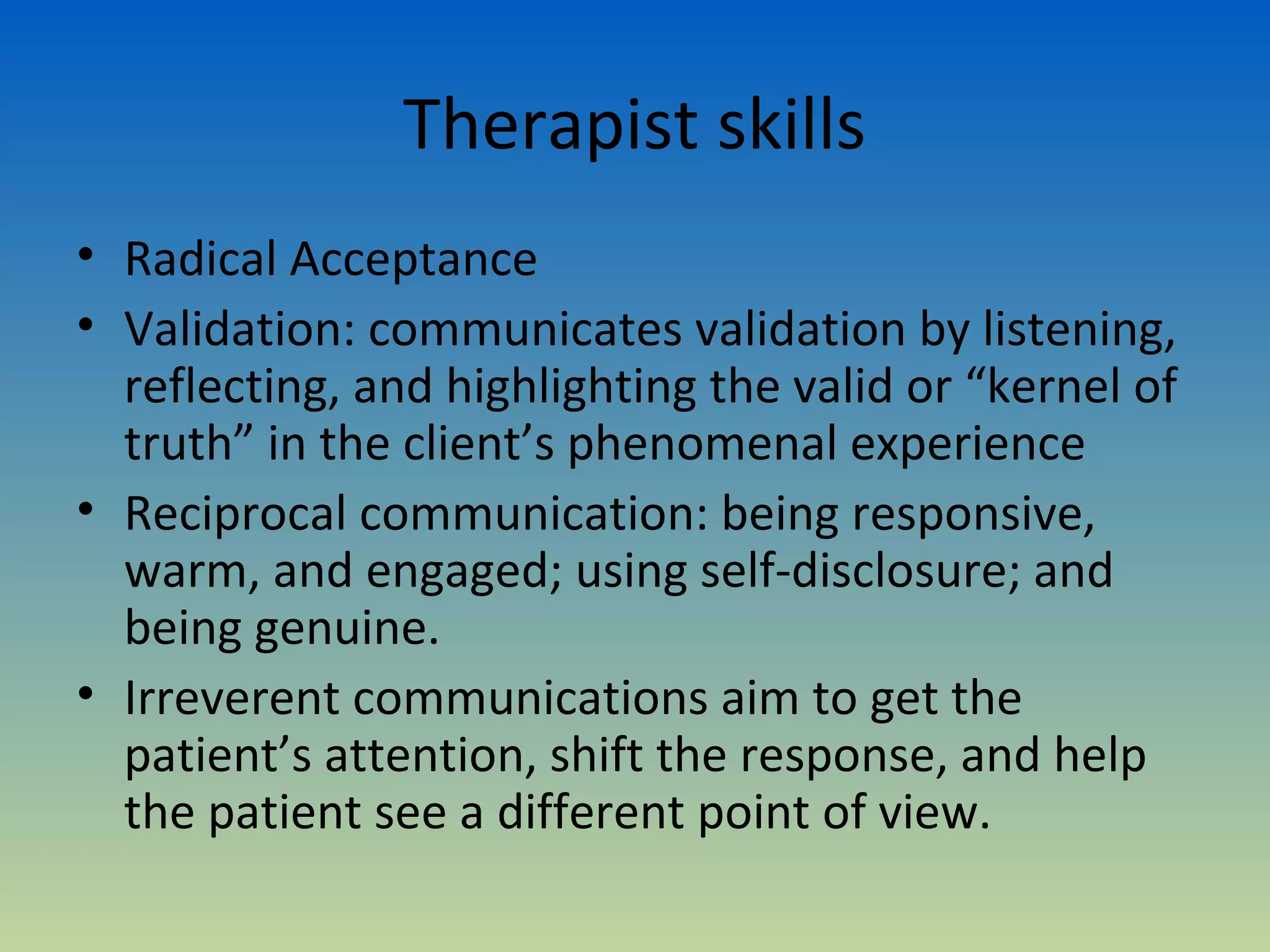 Therapist skills

• Radical Acceptance
• Validation: communicates validation by listening, reflecting, and highlighting the valid or “kernel of truth” in the client’s phenomenal experience
• Reciprocal communication: being responsive, warm, and engaged; using self-disclosure; and being genuine.
• Irreverent communications aim to get the patient’s attention, shift the response, and help the patient see a different point of view.